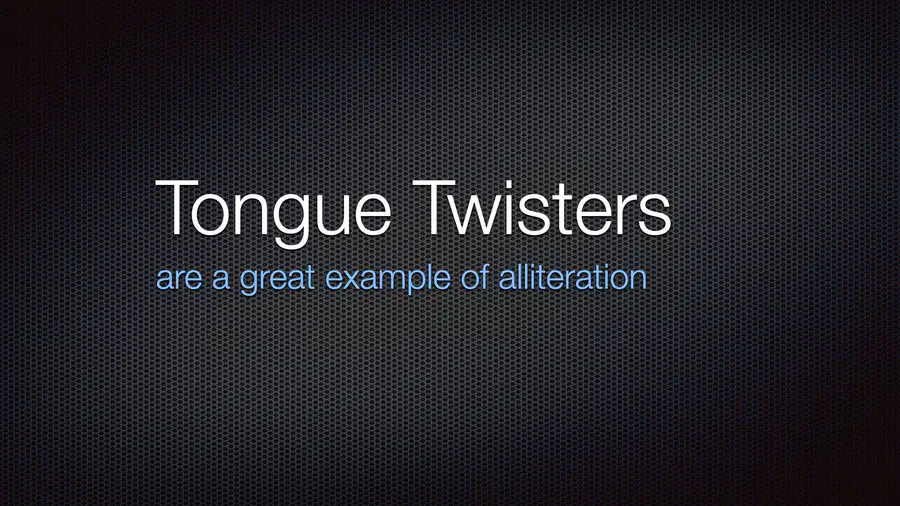 Tongue Twisters

are a great example of alliteration